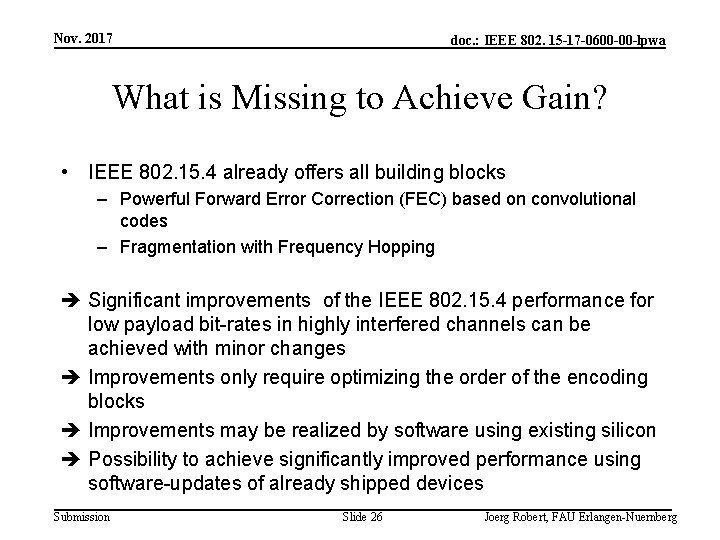 Nov. 2017

doc.: IEEE 802. 15-17-0600-00-lpwa

What is Missing to Achieve Gain?

• IEEE 802.15.4 already offers all building blocks
– Powerful Forward Error Correction (FEC) based on convolutional codes
– Fragmentation with Frequency Hopping

➔ Significant improvements of the IEEE 802.15.4 performance for low payload bit-rates in highly interfered channels can be achieved with minor changes
➔ Improvements only require optimizing the order of the encoding blocks
➔ Improvements may be realized by software using existing silicon
➔ Possibility to achieve significantly improved performance using software-updates of already shipped devices

Submission

Slide 26

Joerg Robert, FAU Erlangen-Nuernberg